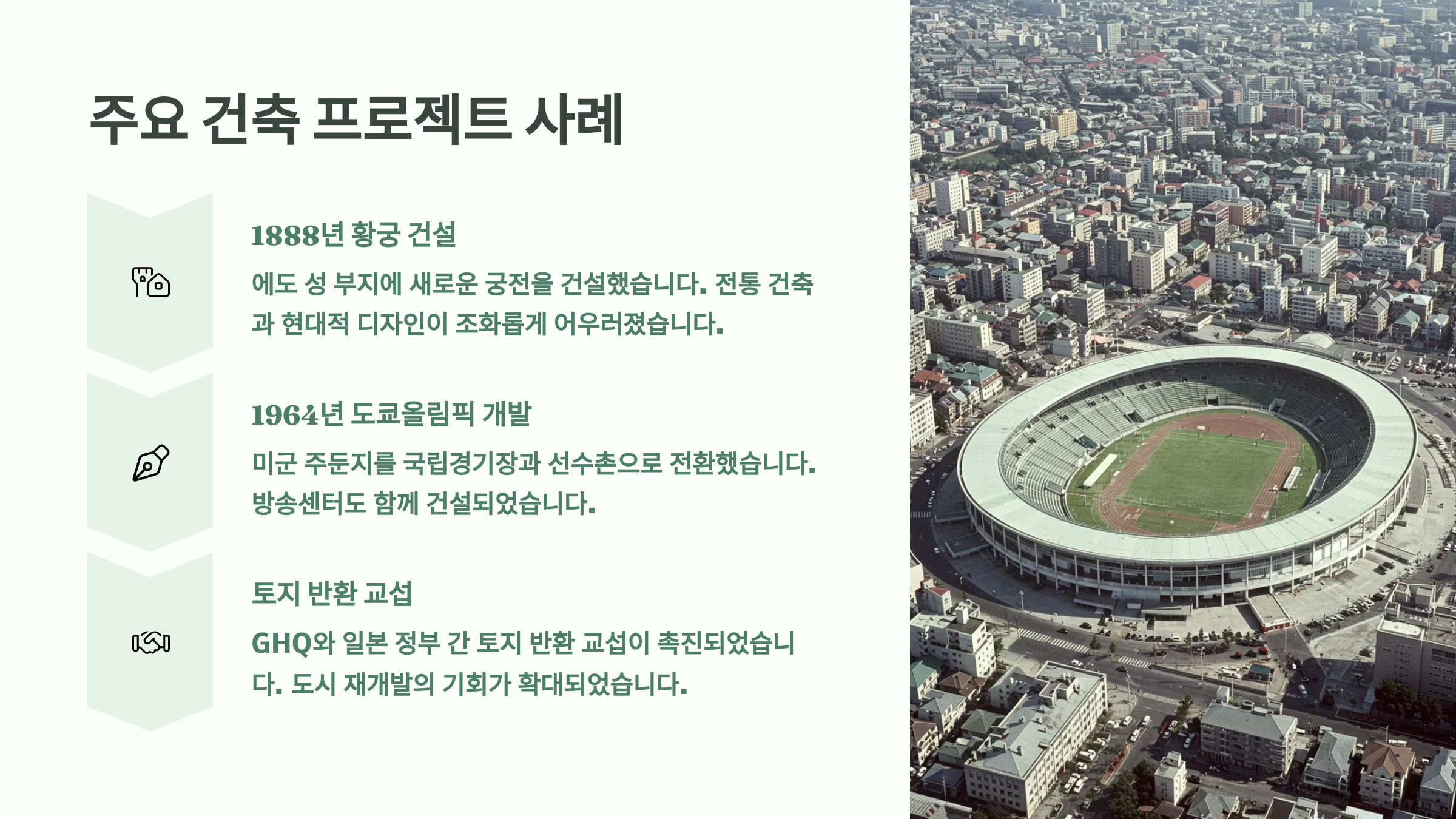 주요 건축 프로젝트 사례

1888년 황궁 건설

에도 성 부지에 새로운 궁전을 건설했습니다. 전통 건축과 현대적 디자인이 조화롭게 어우러졌습니다.

1964년 도쿄올림픽 개발

미군 주둔지를 국립경기장과 선수촌으로 전환했습니다. 방송센터도 함께 건설되었습니다.

토지 반환 교섭

GHQ와 일본 정부 간 토지 반환 교섭이 촉진되었습니다. 도시 재개발의 기회가 확대되었습니다.